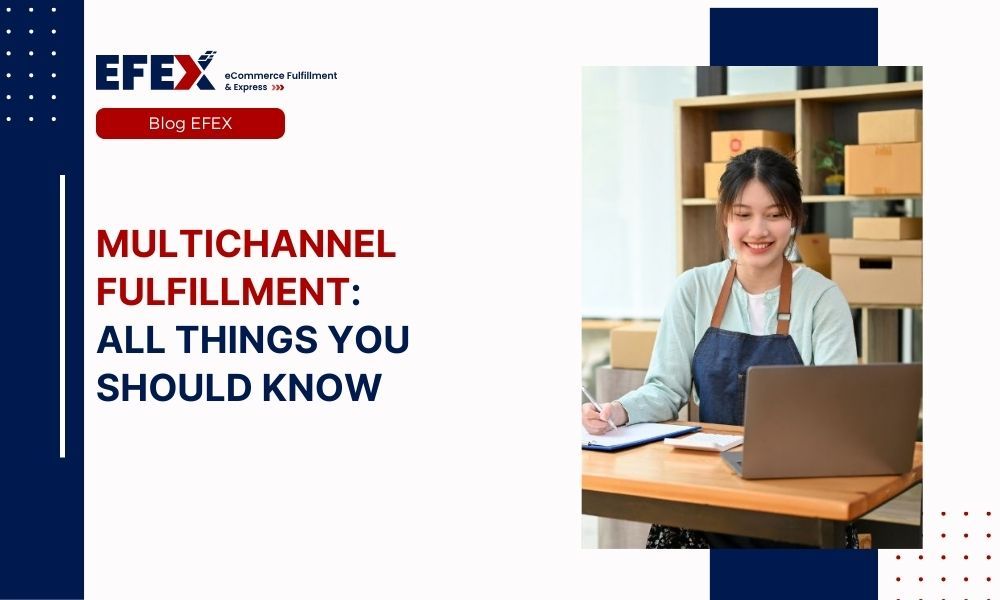 EFEX eCommerce Fulfillment & Express

Blog EFEX

MULTICHANNEL FULFILLMENT: ALL THINGS YOU SHOULD KNOW